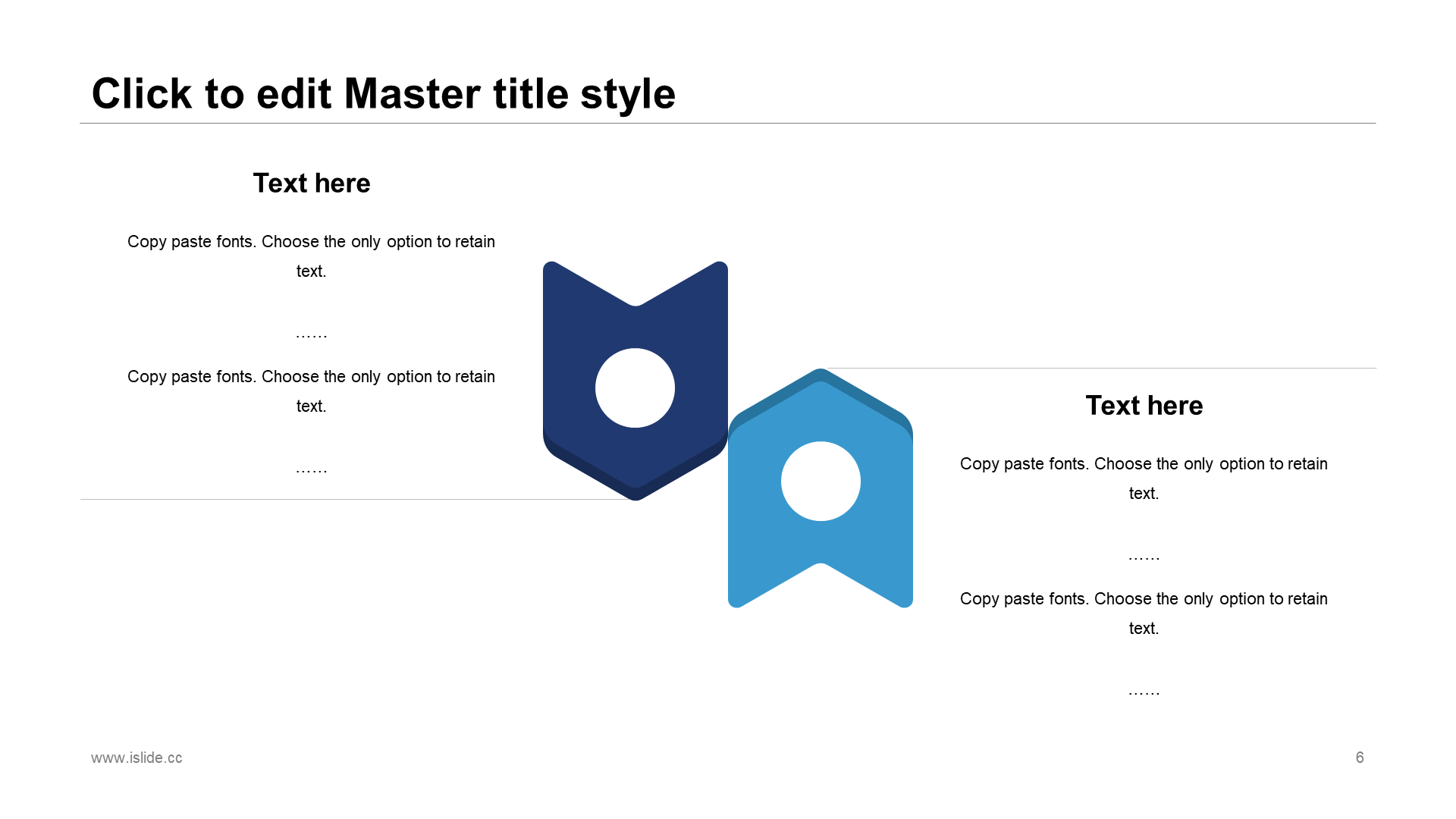 Click to edit Master title style

Text here

Copy paste fonts. Choose the only option to retain text.

……

Copy paste fonts. Choose the only option to retain text.

……

Text here

Copy paste fonts. Choose the only option to retain text.

……

Copy paste fonts. Choose the only option to retain text.

……

www.islide.cc

6